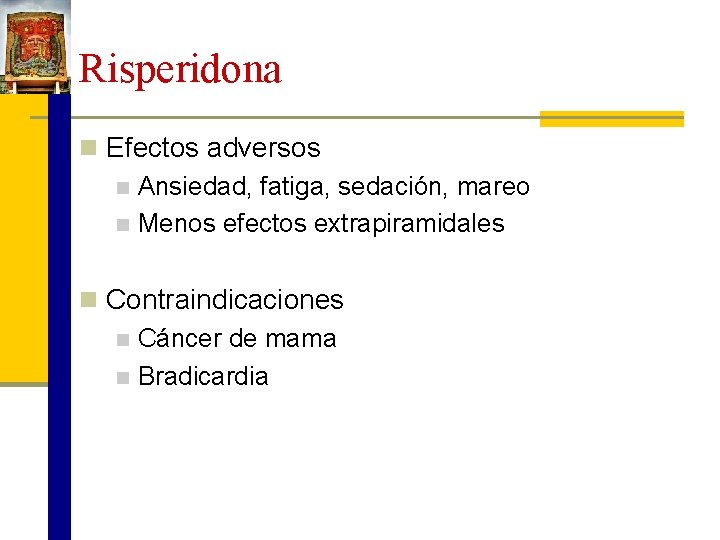 Risperidona

Efectos adversos
Ansiedad, fatiga, sedación, mareo
Menos efectos extrapiramidales

Contraindicaciones
Cáncer de mama
Bradicardia